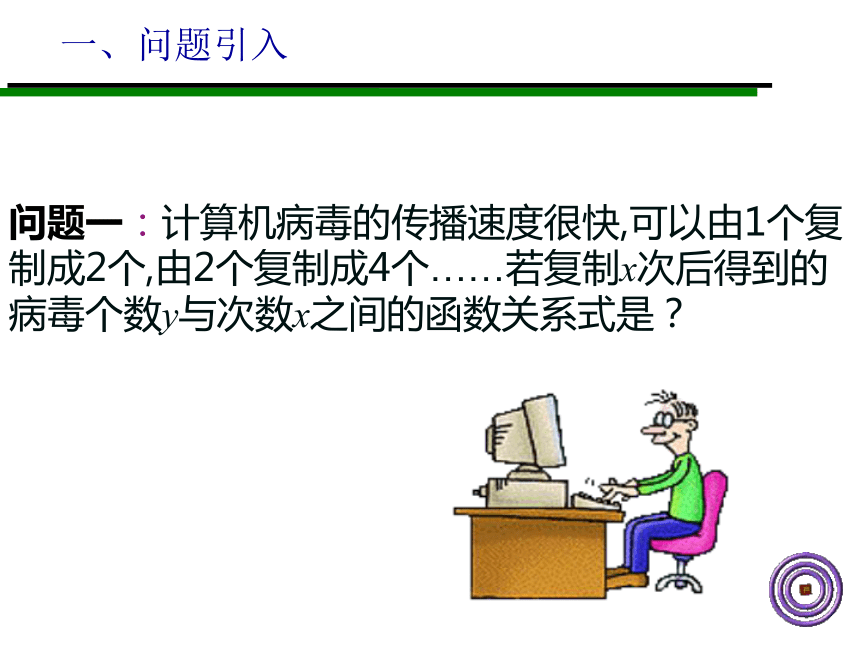 一、问题引入

问题一：计算机病毒的传播速度很快,可以由1个复制成2个,由2个复制成4个……若复制$x$次后得到的病毒个数$y$与次数$x$之间的函数关系式是？